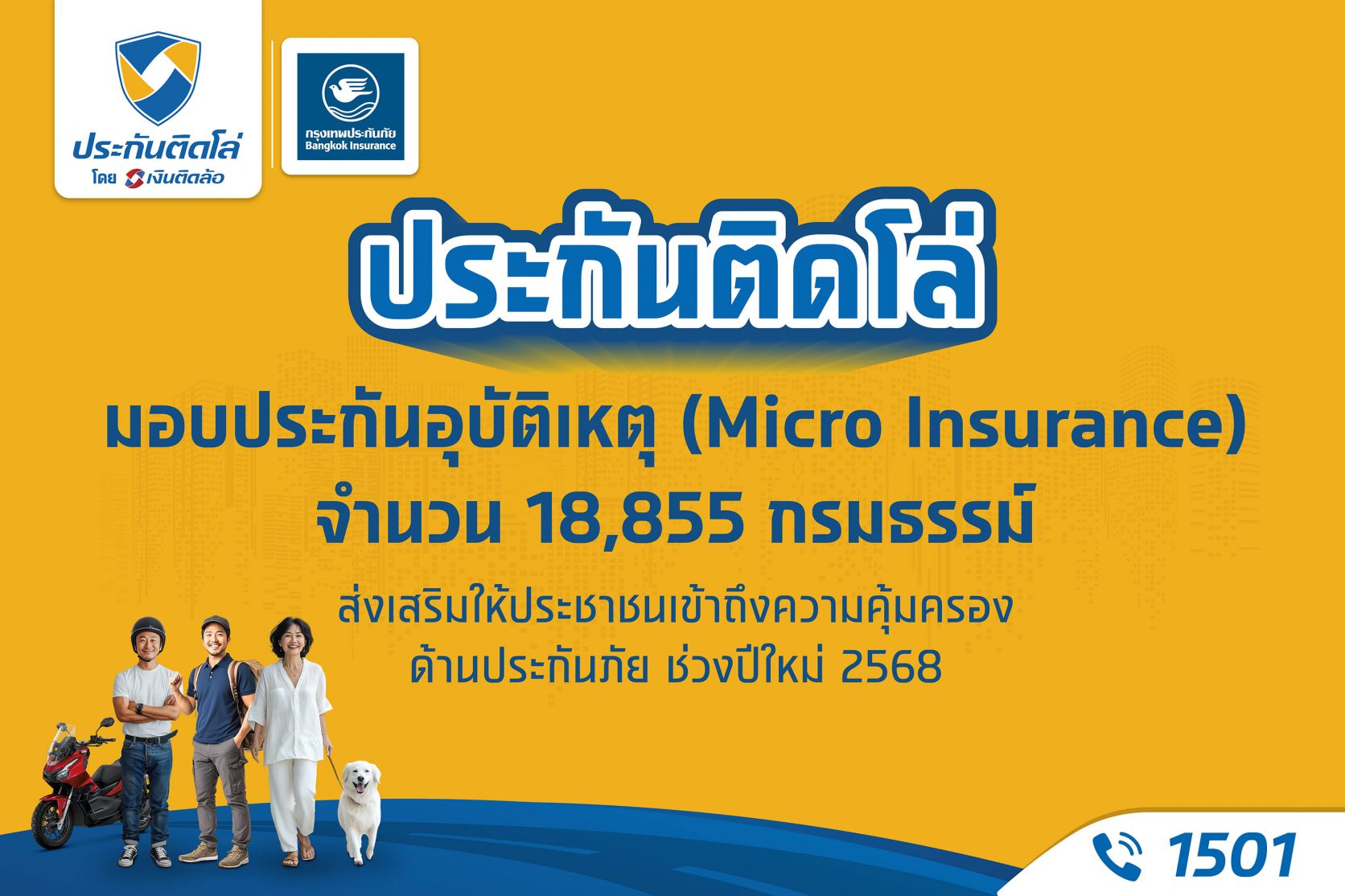 ประกันติดโล่
โดย เงินติดล้อ

กรุงเทพประกันภัย
Bangkok Insurance

ประกันติดโล่

มอบประกันอุบัติเหตุ (Micro Insurance)
จำนวน 18,855 กรมธรรม์

ส่งเสริมให้ประชาชนเข้าถึงความคุ้มครอง
ด้านประกันภัย ช่วงปีใหม่ 2568

1501